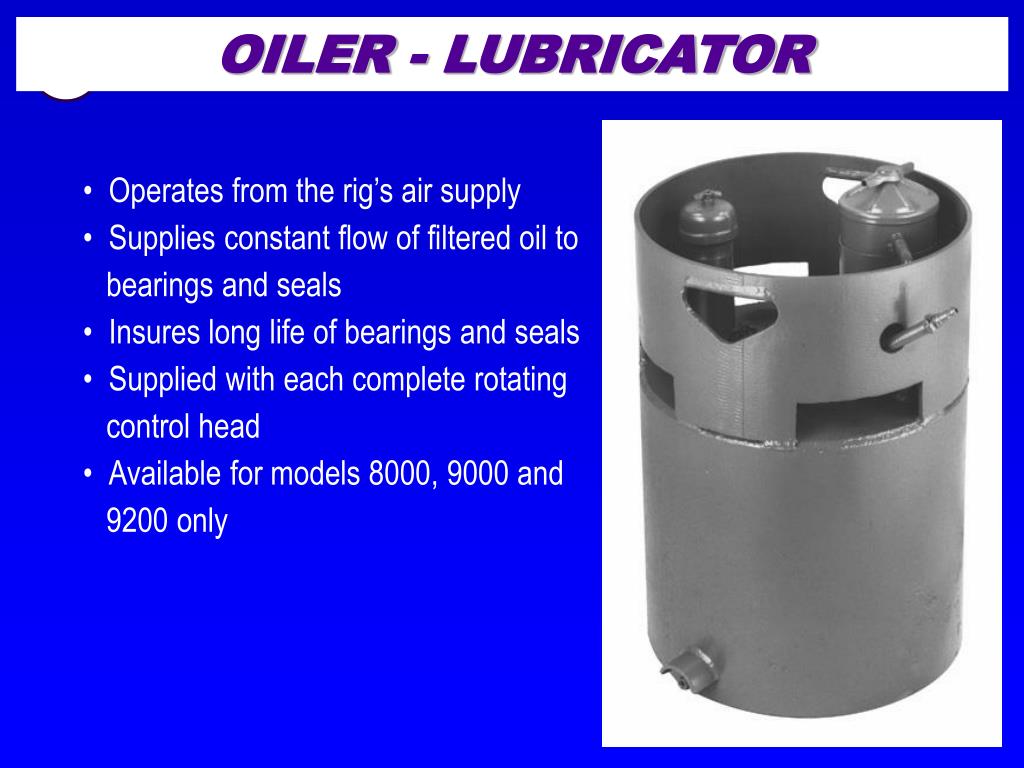 OILER - LUBRICATOR

• Operates from the rig’s air supply
• Supplies constant flow of filtered oil to bearings and seals
• Insures long life of bearings and seals
• Supplied with each complete rotating control head
• Available for models 8000, 9000 and 9200 only